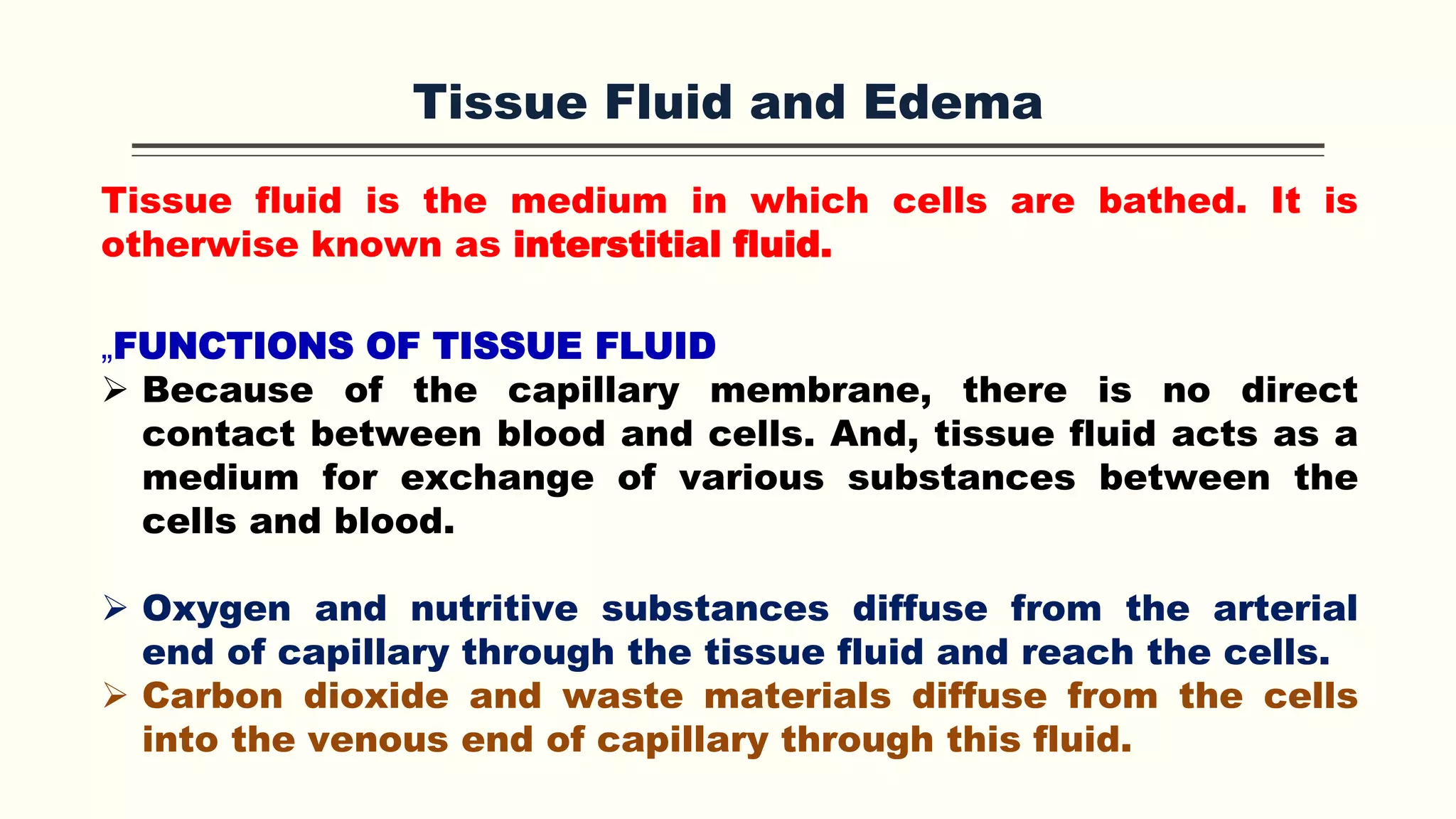 Tissue Fluid and Edema

Tissue fluid is the medium in which cells are bathed. It is otherwise known as interstitial fluid.

„FUNCTIONS OF TISSUE FLUID

➢ Because of the capillary membrane, there is no direct contact between blood and cells. And, tissue fluid acts as a medium for exchange of various substances between the cells and blood.

➢ Oxygen and nutritive substances diffuse from the arterial end of capillary through the tissue fluid and reach the cells.

➢ Carbon dioxide and waste materials diffuse from the cells into the venous end of capillary through this fluid.